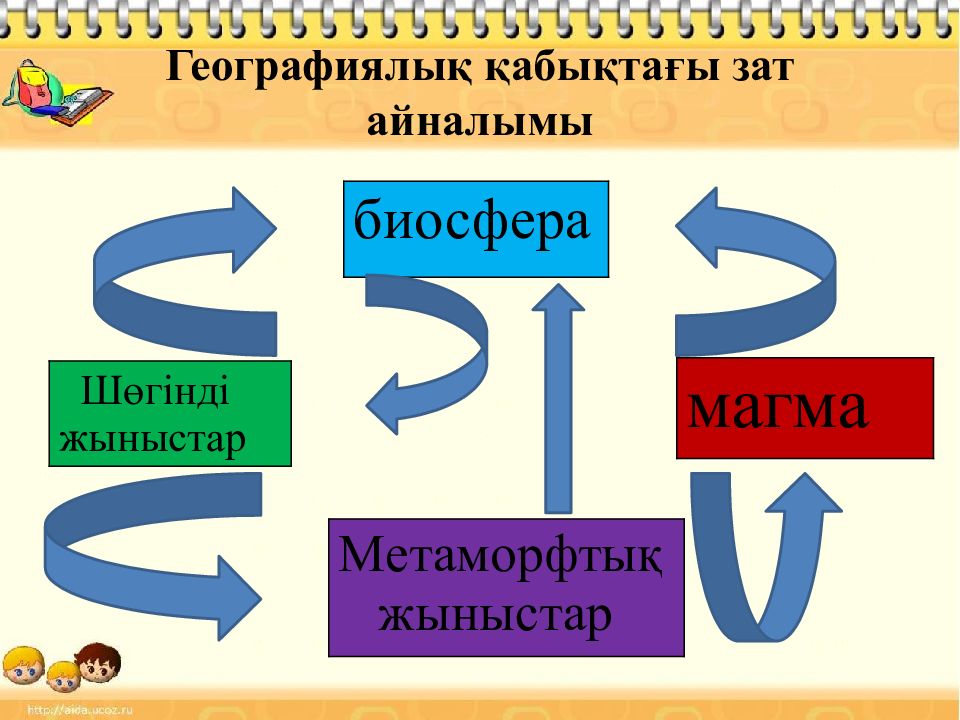 Географиялық қабықтағы зат айналымы

биосфера

Шөгінді жыныстар

магма

Метаморфтық жыныстар

http://aida.ucoz.ru